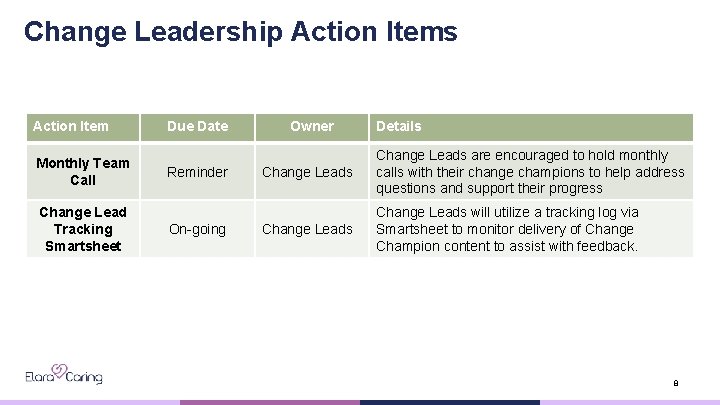 Change Leadership Action Items

| Action Item | Due Date | Owner | Details |
|---|---|---|---|
| Monthly Team Call | Reminder | Change Leads | Change Leads are encouraged to hold monthly calls with their change champions to help address questions and support their progress |
| Change Lead Tracking Smartsheet | On-going | Change Leads | Change Leads will utilize a tracking log via Smartsheet to monitor delivery of Change Champion content to assist with feedback. |

Elara Caring

8